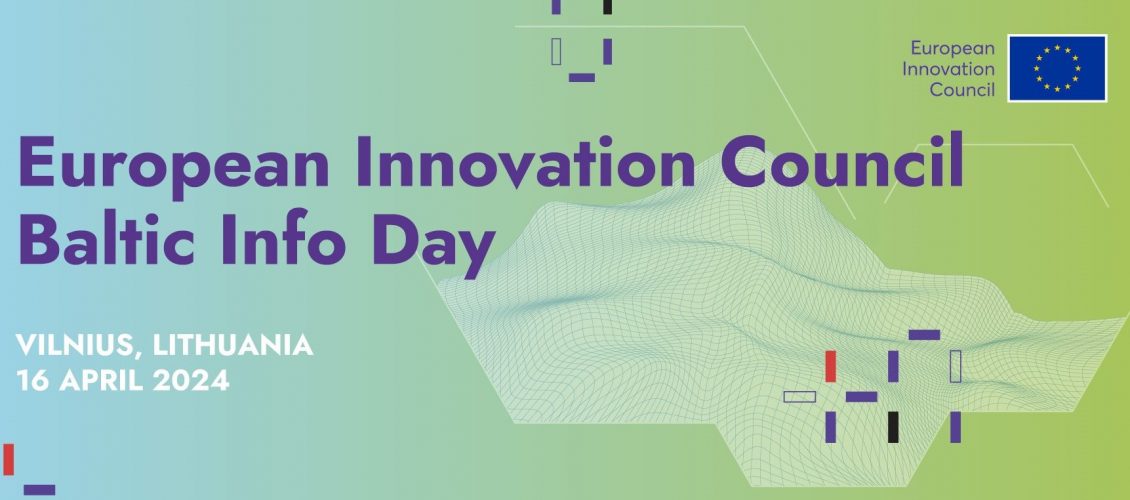 European Innovation Council

European Innovation Council
Baltic Info Day

VILNIUS, LITHUANIA
16 APRIL 2024